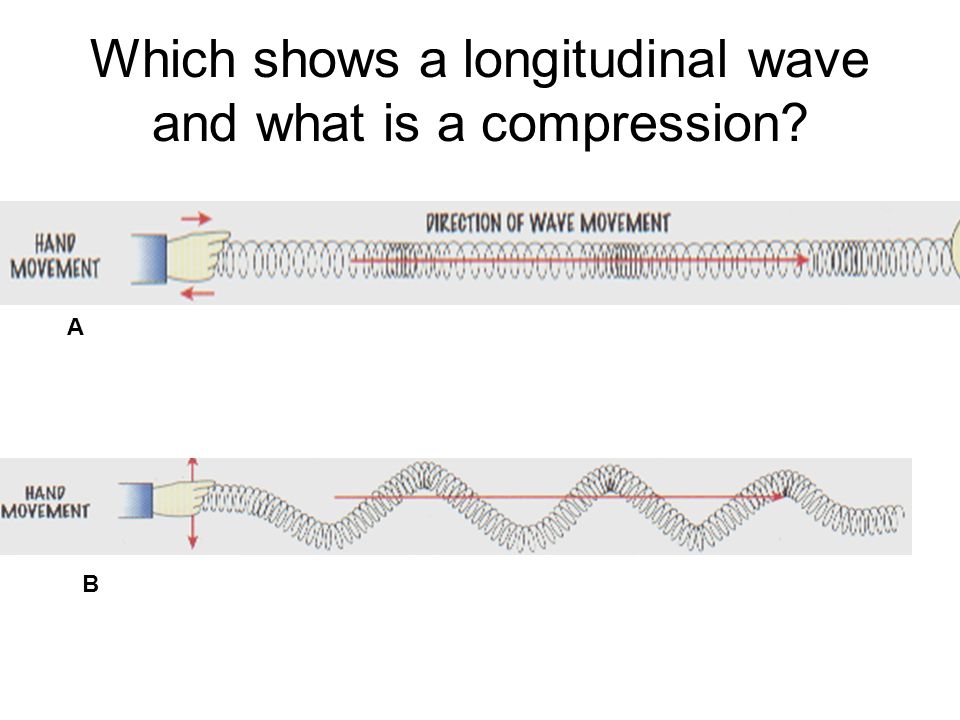 Which shows a longitudinal wave and what is a compression?

HAND MOVEMENT

DIRECTION OF WAVE MOVEMENT

A

HAND MOVEMENT

B